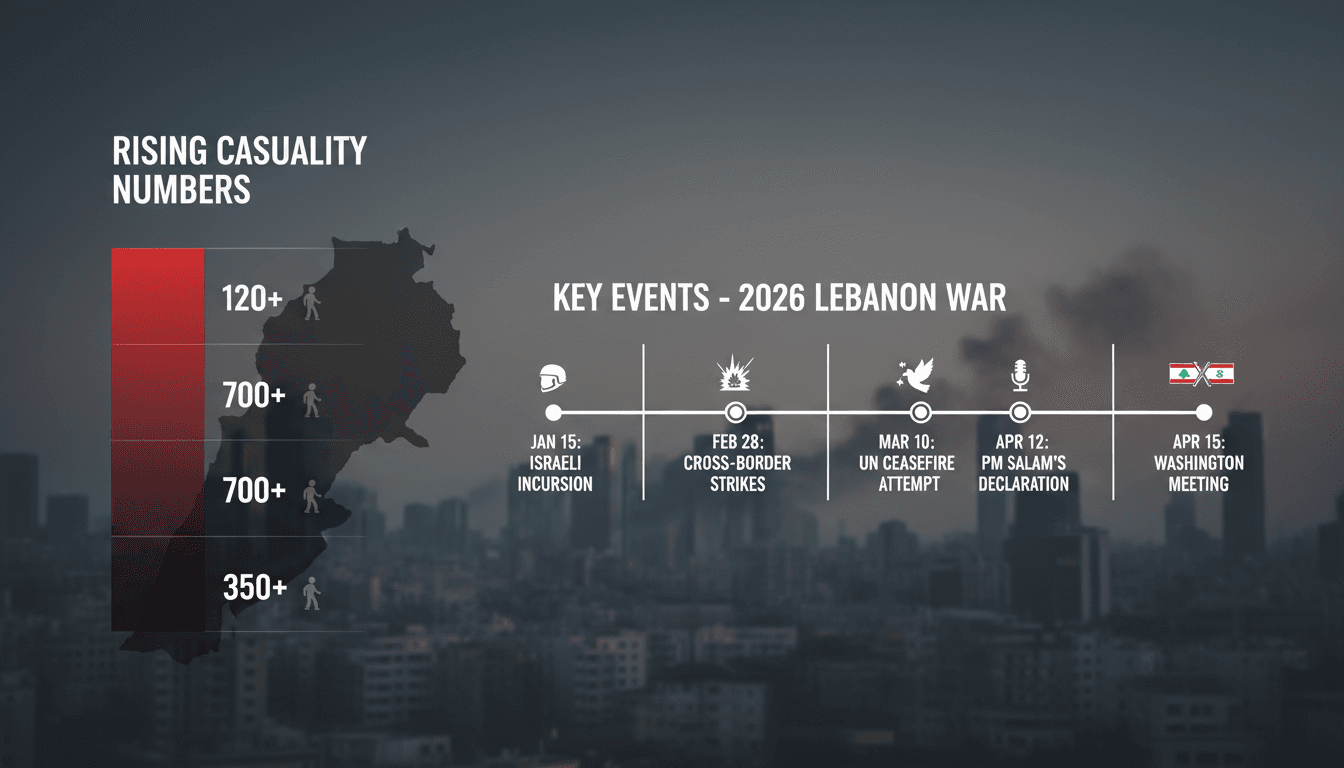 RISING CASUALITY NUMBERS

120+

700+

700+

350+

KEY EVENTS - 2026 LEBANON WAR

JAN 15: ISRAELI INCURSION

FEB 28: CROSS-BORDER STRIKES

MAR 10: UN CEASEFIRE ATTEMPT

APR 12: PM SALAM'S DECLARATION

APR 15: WASHINGTON MEETING